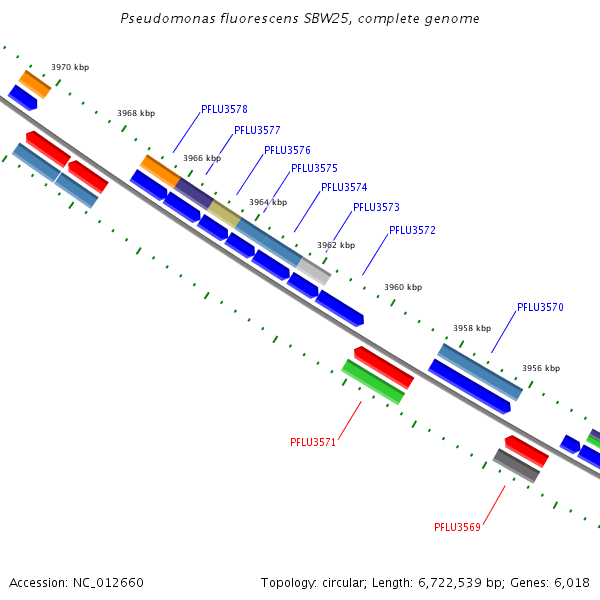 Pseudomonas fluorescens SBW25, complete genome

3970 kbp

3968 kbp

PFLU3578

PFLU3577

3966 kbp

PFLU3576

PFLU3575

3964 kbp

PFLU3574

PFLU3573

3962 kbp

PFLU3572

3960 kbp

PFLU3570

3958 kbp

3956 kbp

PFLU3571

PFLU3569

Accession: NC_012660

Topology: circular; Length: 6,722,539 bp; Genes: 6,018